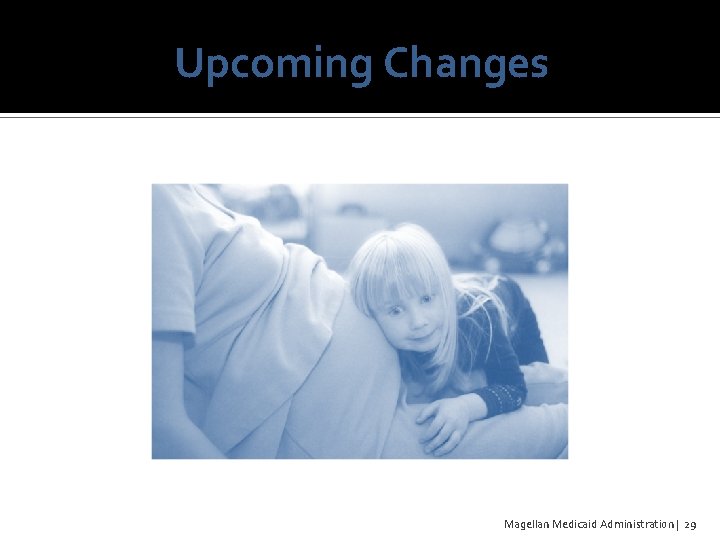 Upcoming Changes

Magellan Medicaid Administration | 29